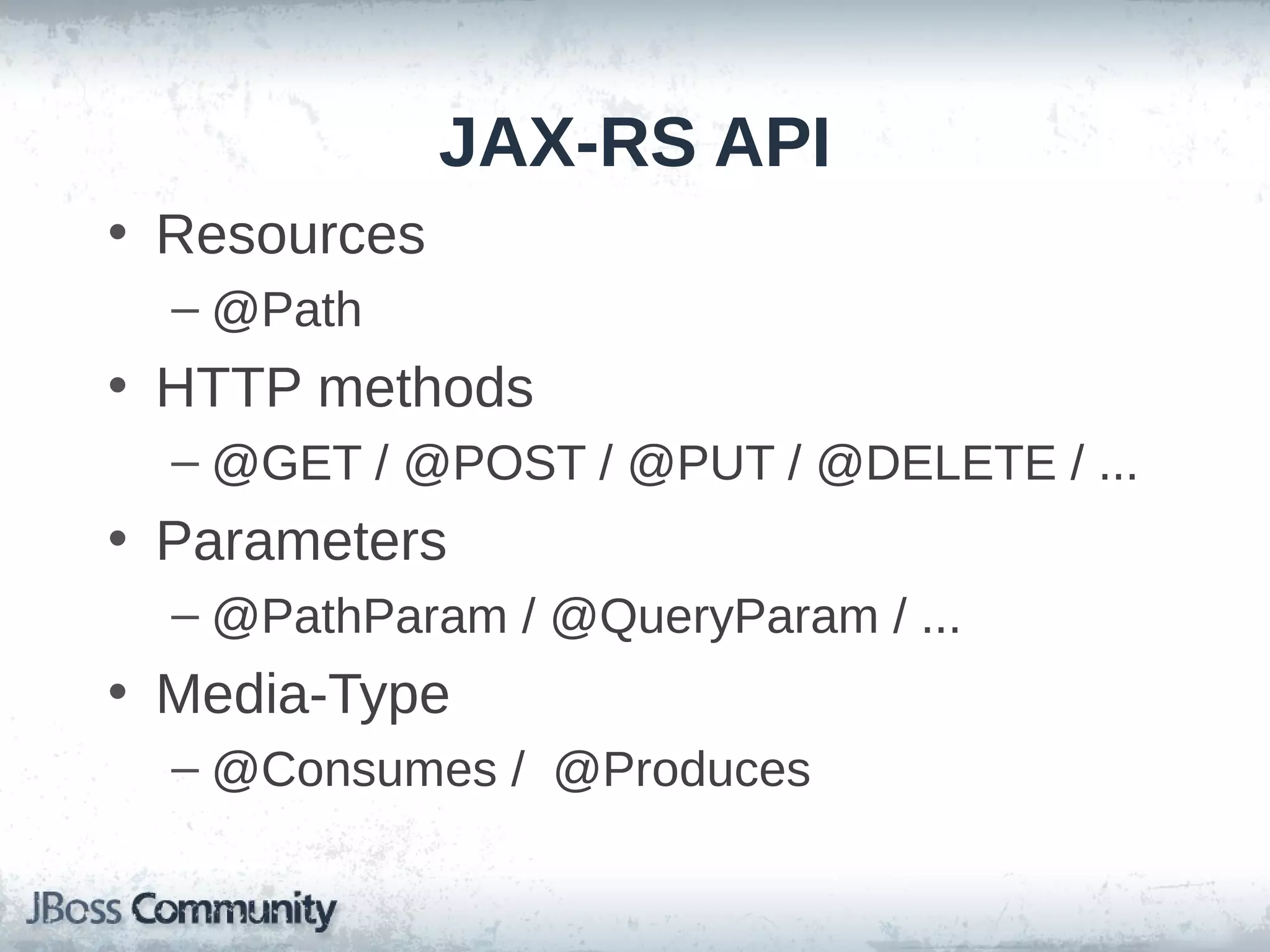 JAX-RS API

• Resources
  – @Path
• HTTP methods
  – @GET / @POST / @PUT / @DELETE / ...
• Parameters
  – @PathParam / @QueryParam / ...
• Media-Type
  – @Consumes /  @Produces

JBoss Community